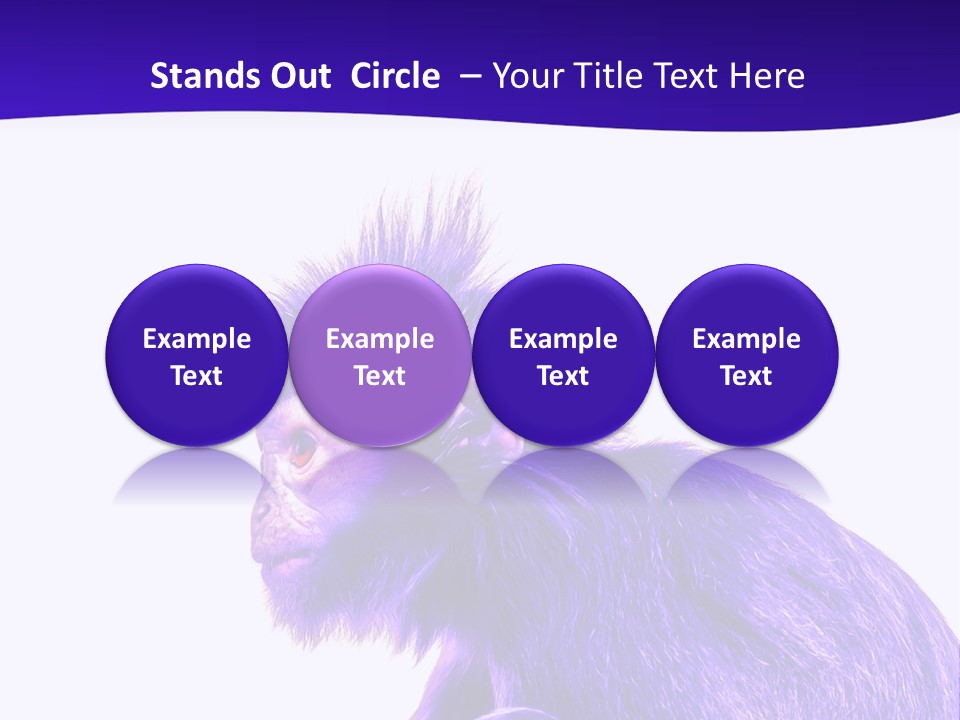 Stands Out Circle – Your Title Text Here

Example Text

Example Text

Example Text

Example Text